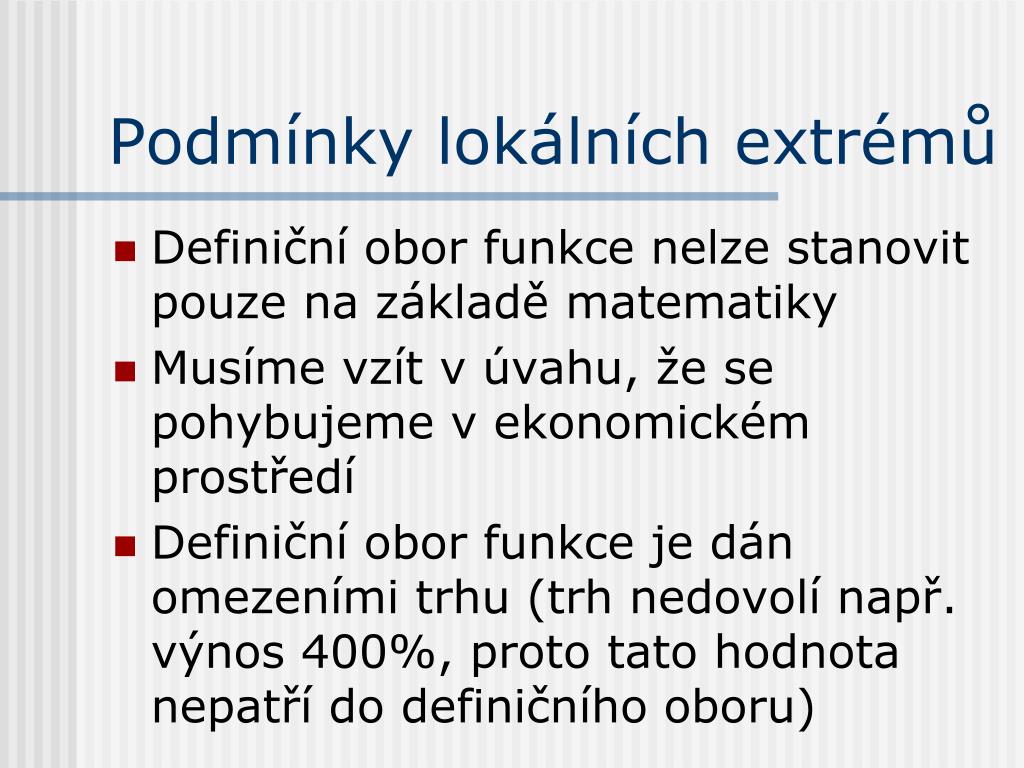 Podmínky lokálních extrémů

Definiční obor funkce nelze stanovit pouze na základě matematiky

Musíme vzít v úvahu, že se pohybujeme v ekonomickém prostředí

Definiční obor funkce je dán omezeními trhu (trh nedovolí např. výnos 400%, proto tato hodnota nepatří do definičního oboru)